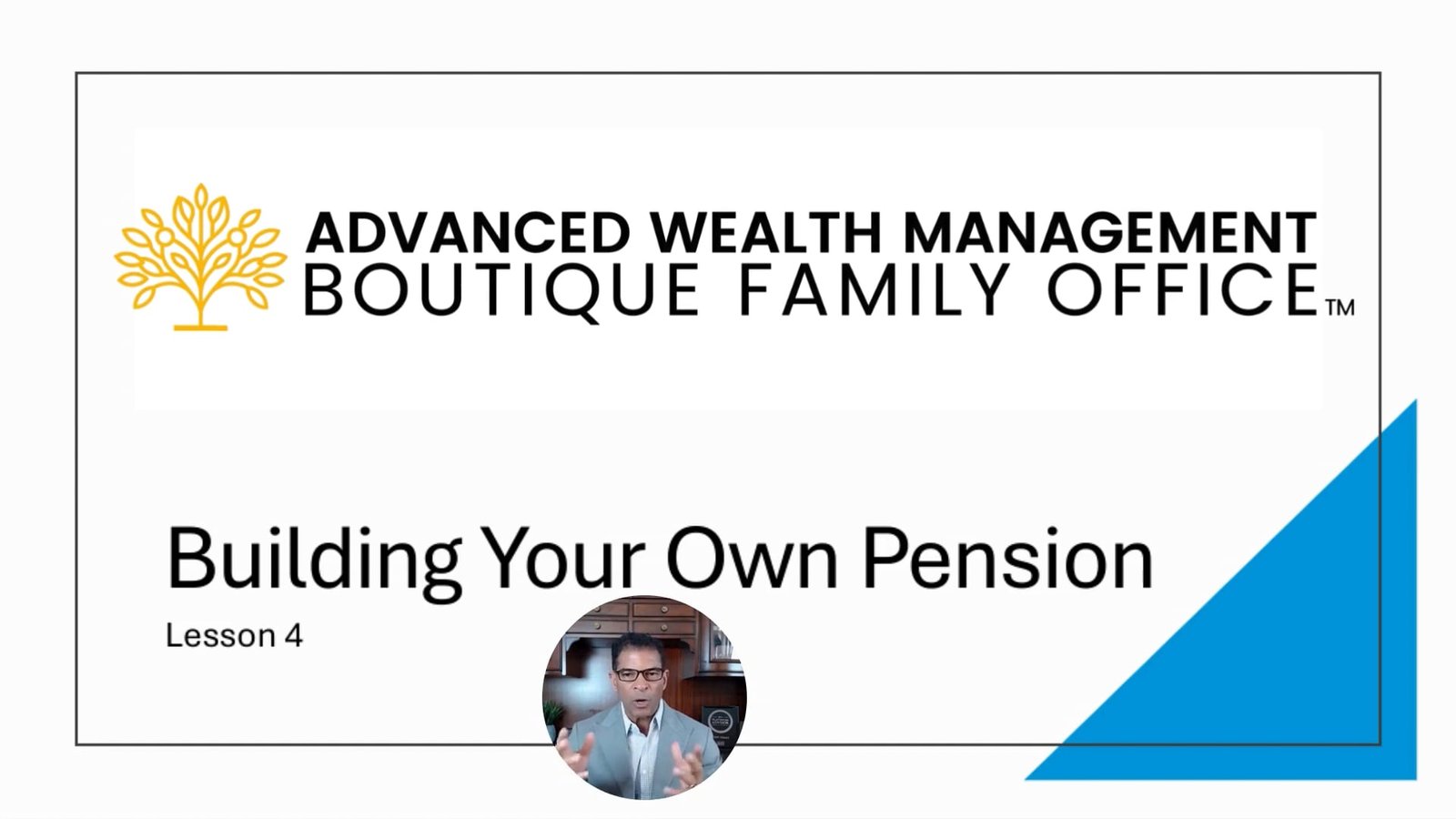 ADVANCED WEALTH MANAGEMENT
BOUTIQUE FAMILY OFFICE™

Building Your Own Pension

Lesson 4